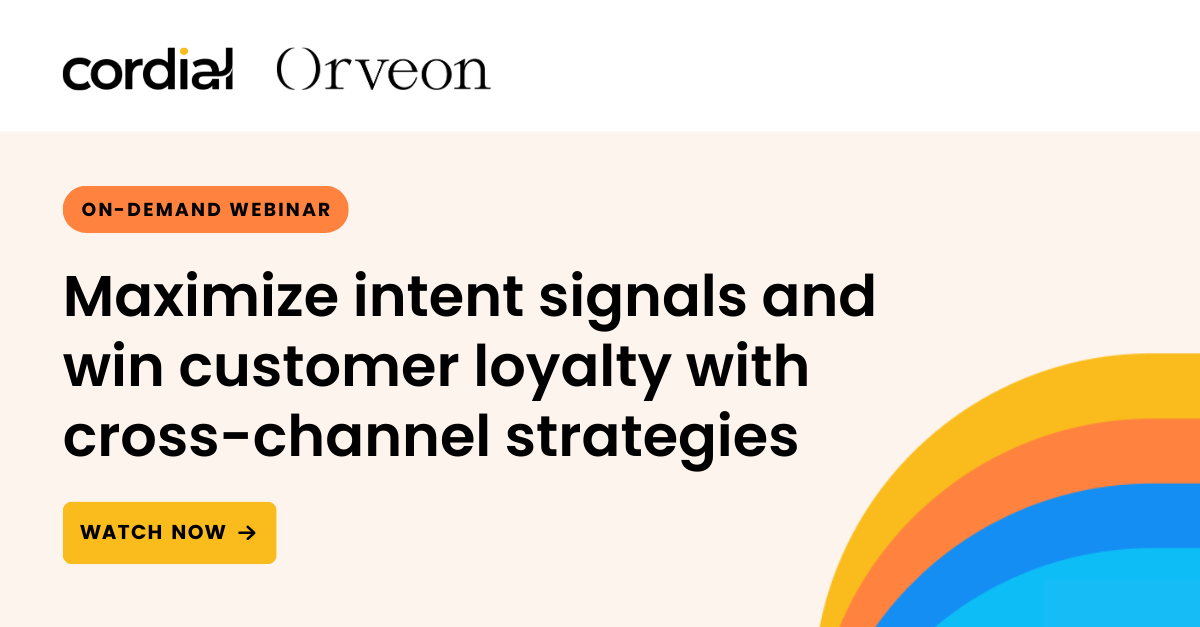 cordial Orveon

ON-DEMAND WEBINAR

Maximize intent signals and win customer loyalty with cross-channel strategies

WATCH NOW →